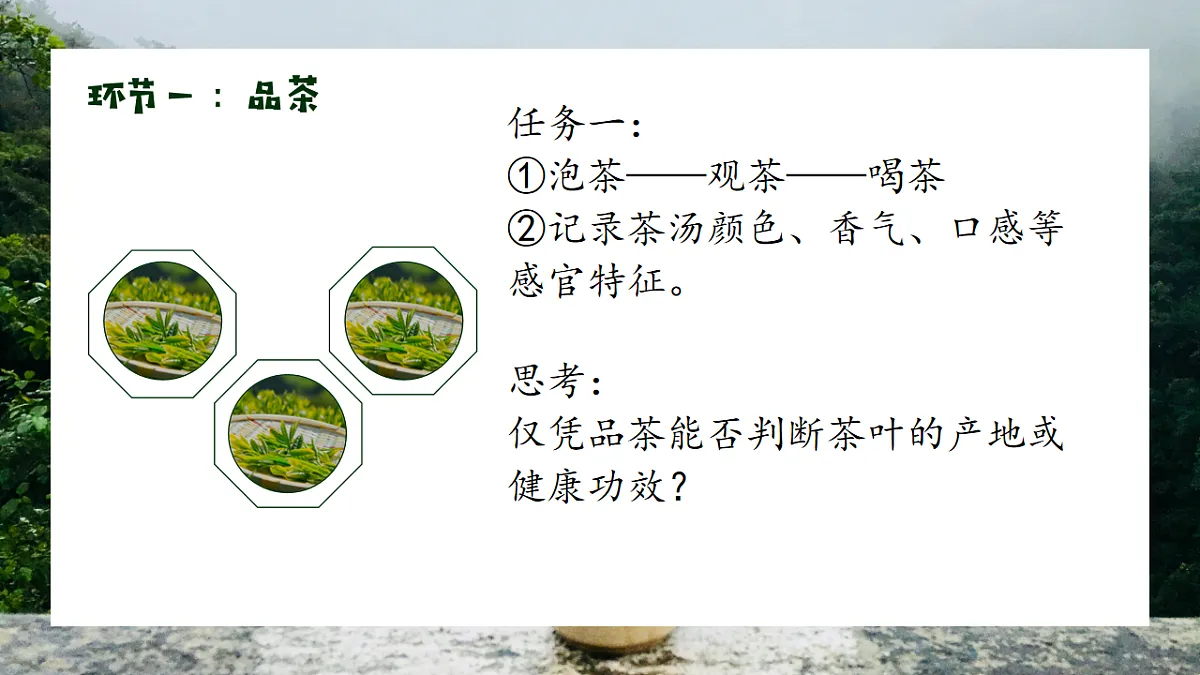 环节一：品茶

任务一：
①泡茶——观茶——喝茶
②记录茶汤颜色、香气、口感等感官特征。

思考：
仅凭品茶能否判断茶叶的产地或健康功效？